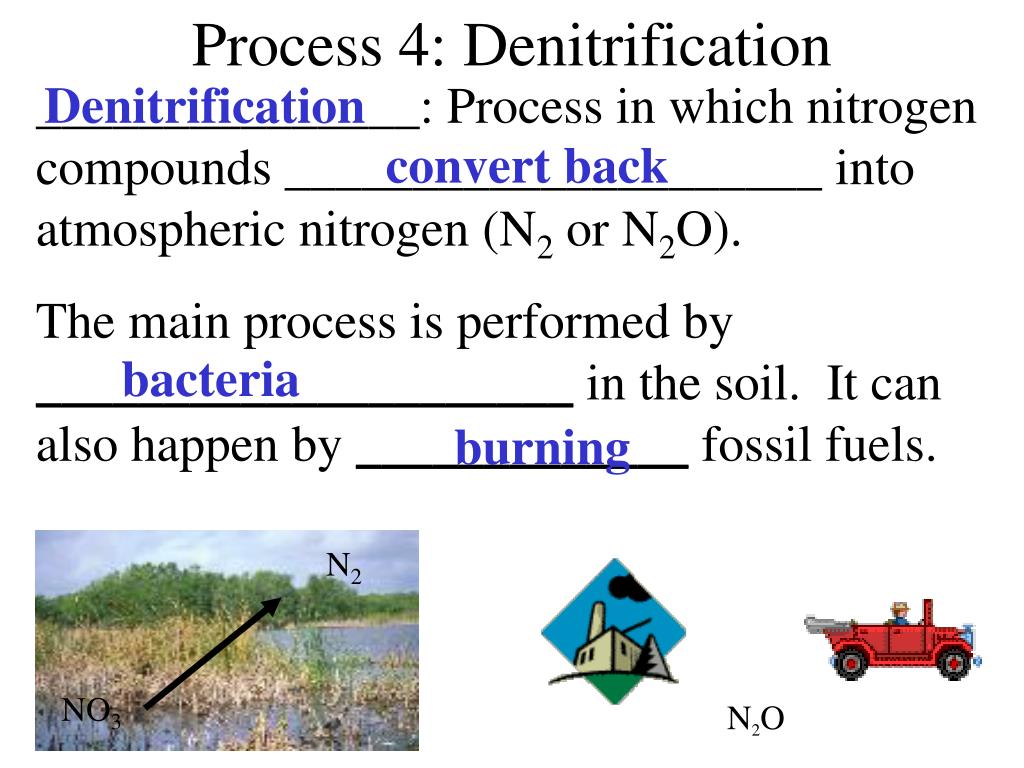 Process 4: Denitrification

Denitrification: Process in which nitrogen compounds convert back into atmospheric nitrogen ($N_2$ or $N_2O$).

The main process is performed by bacteria in the soil. It can also happen by burning fossil fuels.

$N_2$

$NO_3$

$N_2O$